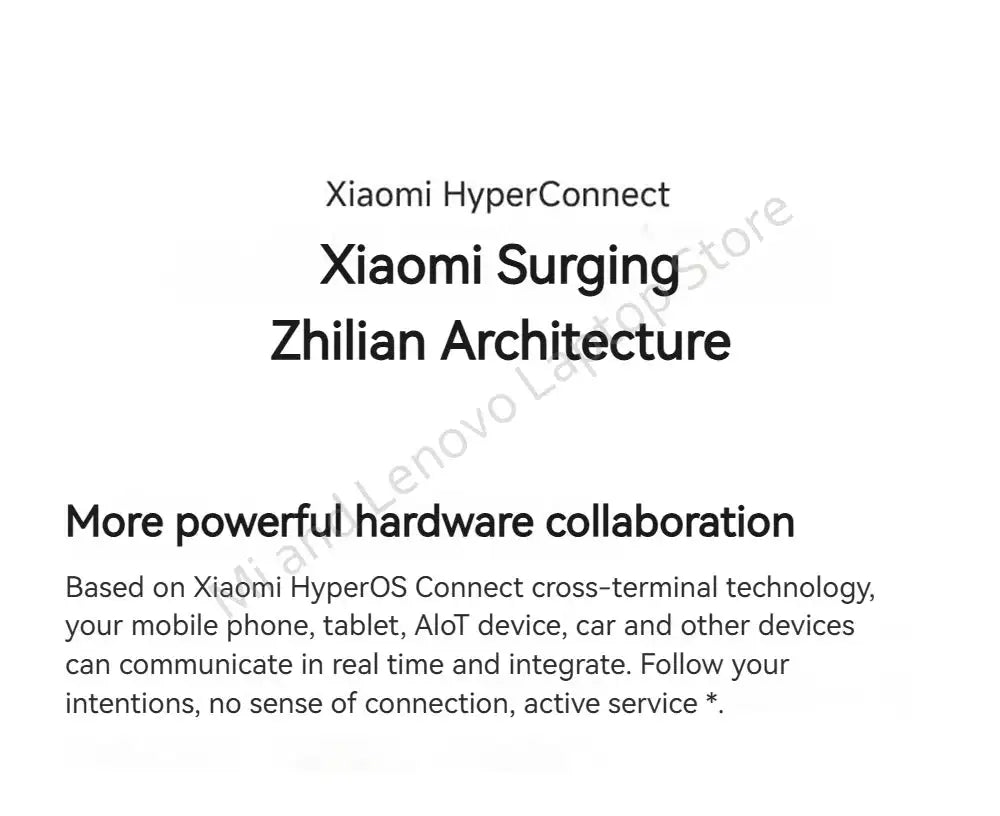 Xiaomi HyperConnect

Xiaomi Surging Zhilian Architecture

Mi and Lenovo Laptop Store

More powerful hardware collaboration

Based on Xiaomi HyperOS Connect cross-terminal technology, your mobile phone, tablet, AIoT device, car and other devices can communicate in real time and integrate. Follow your intentions, no sense of connection, active service *.